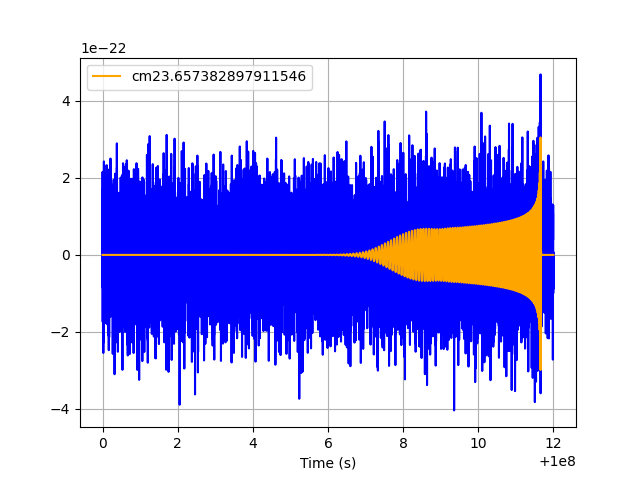 1e−22

cm23.657382897911546

4
2
0
−2
−4

0 2 4 6 8 10 12

Time (s)

+1e8